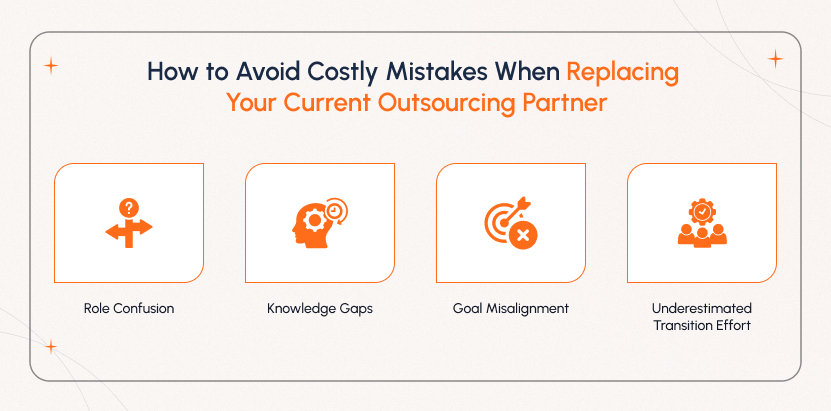 How to Avoid Costly Mistakes When Replacing Your Current Outsourcing Partner

Role Confusion

Knowledge Gaps

Goal Misalignment

Underestimated Transition Effort